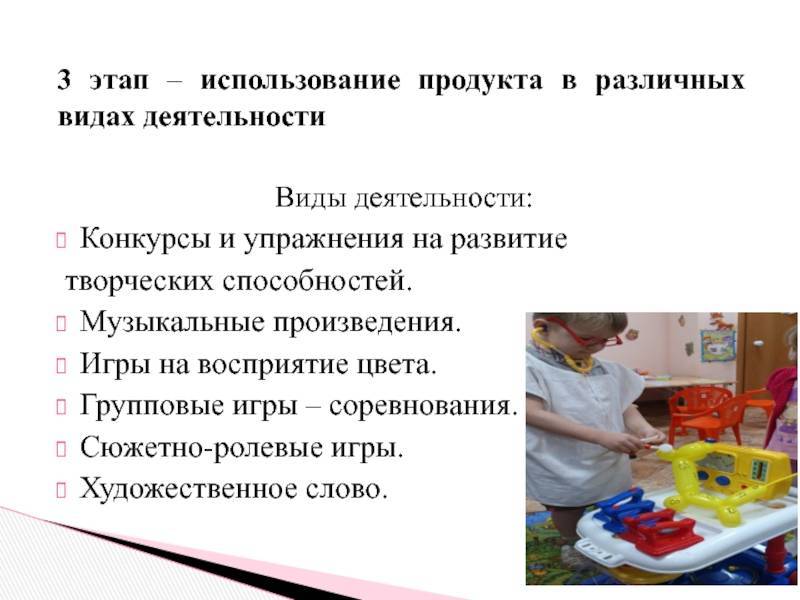 3 этап – использование продукта в различных видах деятельности

Виды деятельности:

Конкурсы и упражнения на развитие творческих способностей.

Музыкальные произведения.

Игры на восприятие цвета.

Групповые игры – соревнования.

Сюжетно-ролевые игры.

Художественное слово.